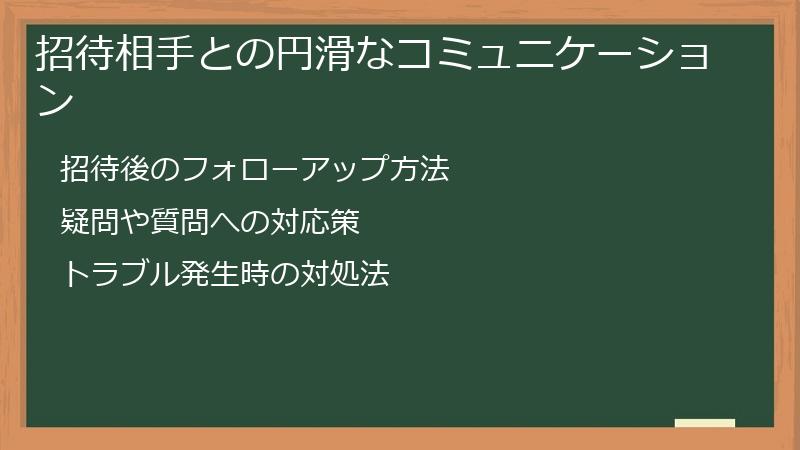 招待相手との円滑なコミュニケーション

招待後のフォローアップ方法

疑問や質問への対応策

トラブル発生時の対処法